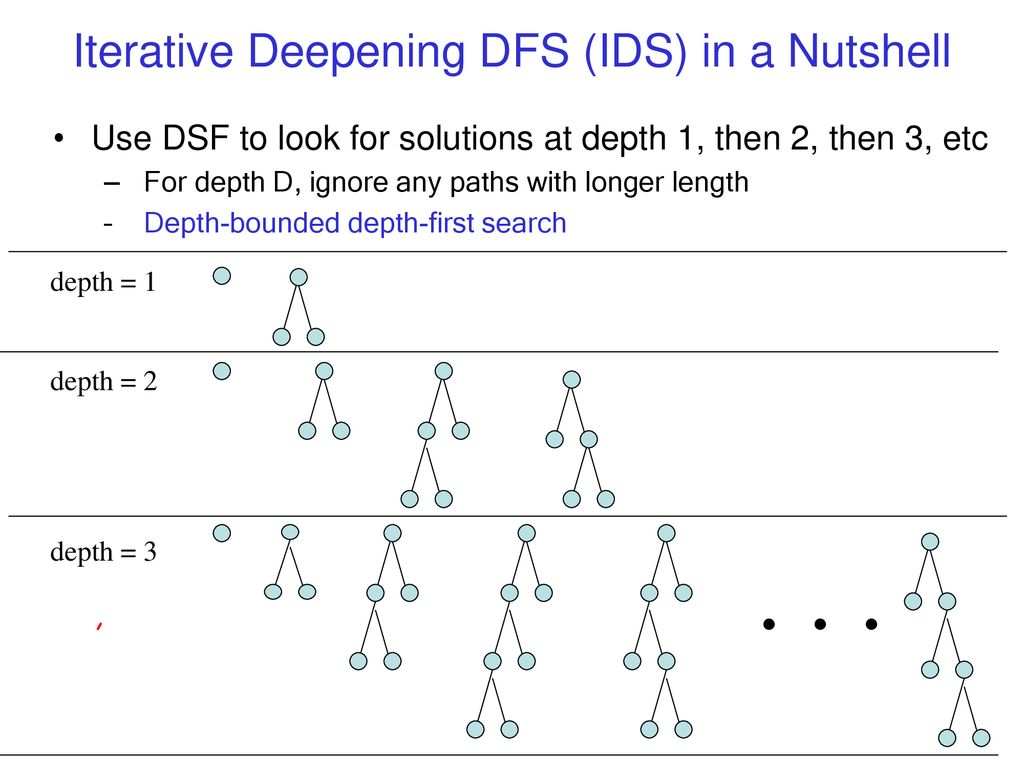 Iterative Deepening DFS (IDS) in a Nutshell

• Use DSF to look for solutions at depth 1, then 2, then 3, etc

– For depth D, ignore any paths with longer length

- Depth-bounded depth-first search

depth = 1

depth = 2

depth = 3

• • •